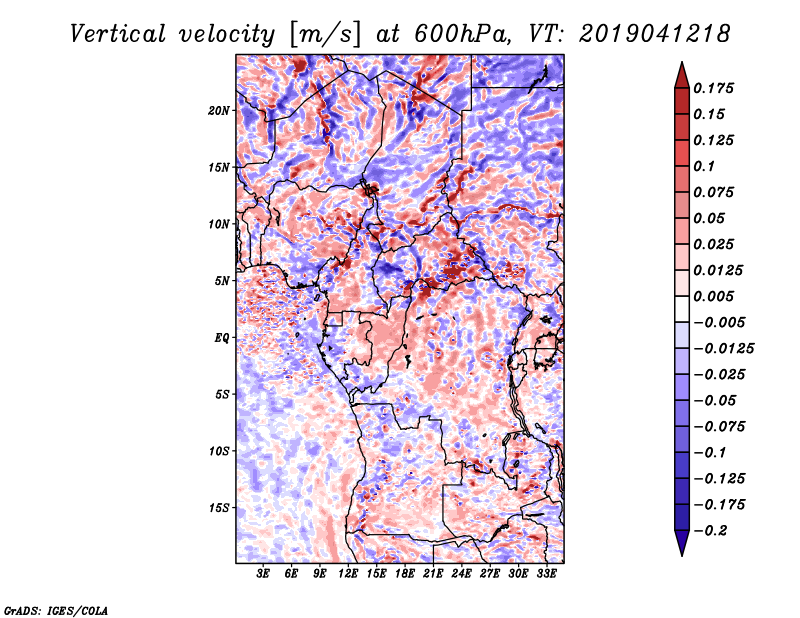 Vertical velocity [m/s] at 600hPa, VT: 2019041218

20N
15N
10N
5N
EQ
5S
10S
15S

3E 6E 9E 12E 15E 18E 21E 24E 27E 30E 33E

0.175
0.15
0.125
0.1
0.075
0.05
0.025
0.0125
0.005
−0.005
−0.0125
−0.025
−0.05
−0.075
−0.1
−0.125
−0.175
−0.2

GrADS: IGES/COLA